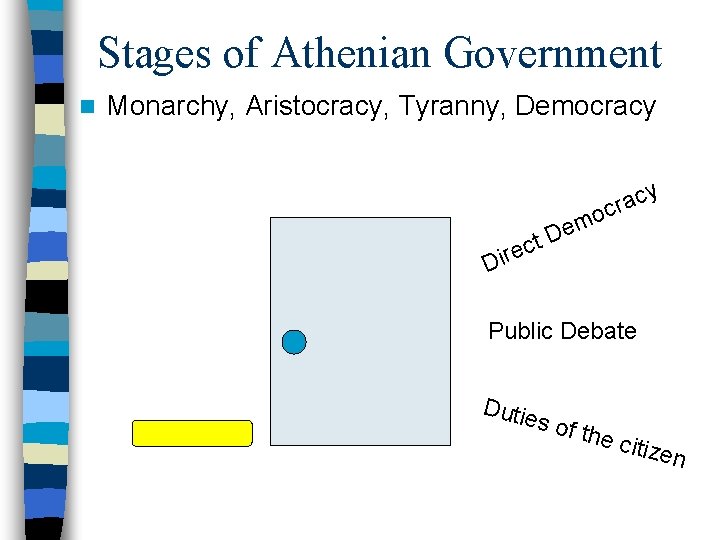 Stages of Athenian Government

Monarchy, Aristocracy, Tyranny, Democracy

Direct Democracy

Public Debate

Duties of the citizen